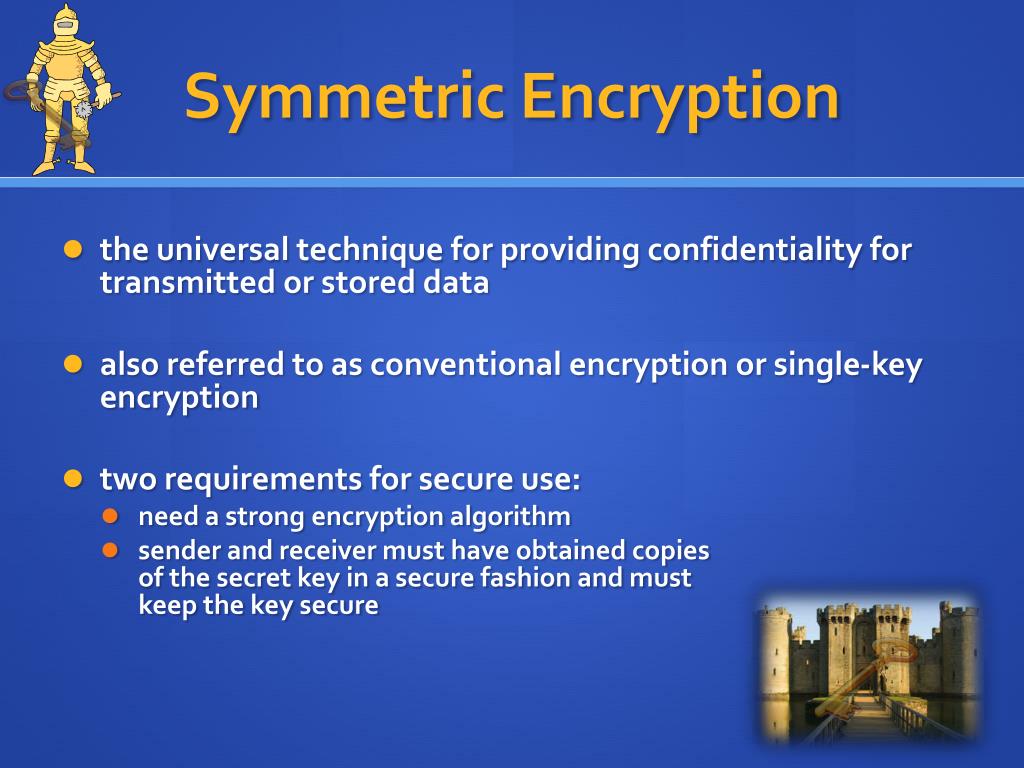 Symmetric Encryption

- the universal technique for providing confidentiality for transmitted or stored data

- also referred to as conventional encryption or single-key encryption

- two requirements for secure use:
  - need a strong encryption algorithm
  - sender and receiver must have obtained copies of the secret key in a secure fashion and must keep the key secure